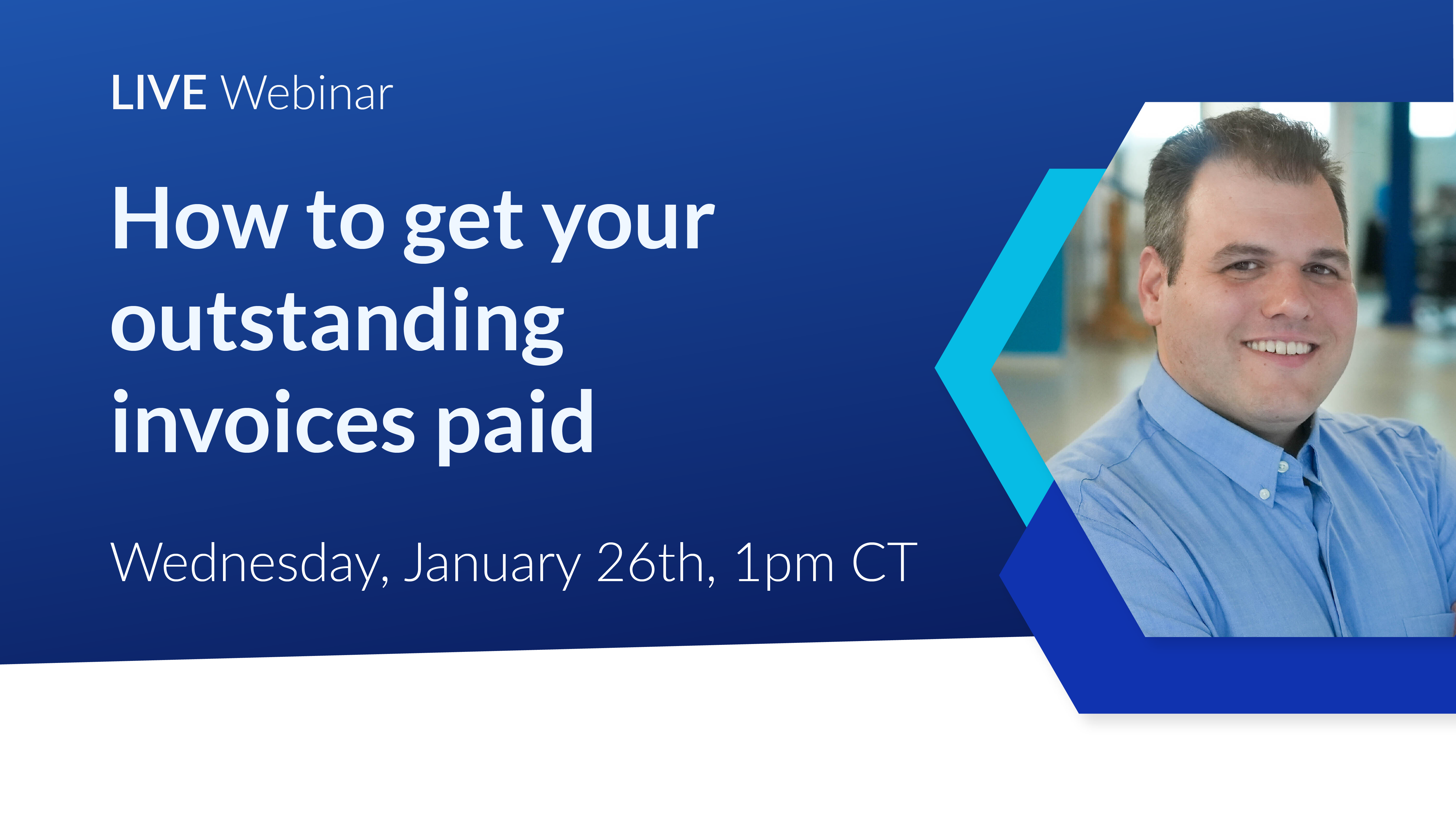 LIVE Webinar

How to get your outstanding invoices paid

Wednesday, January 26th, 1pm CT